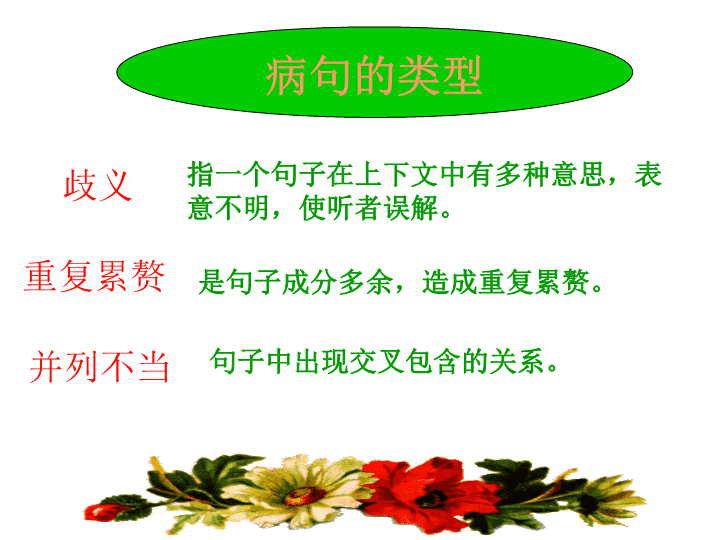 病句的类型

歧义

指一个句子在上下文中有多种意思，表意不明，使听者误解。

重复累赘

是句子成分多余，造成重复累赘。

并列不当

句子中出现交叉包含的关系。